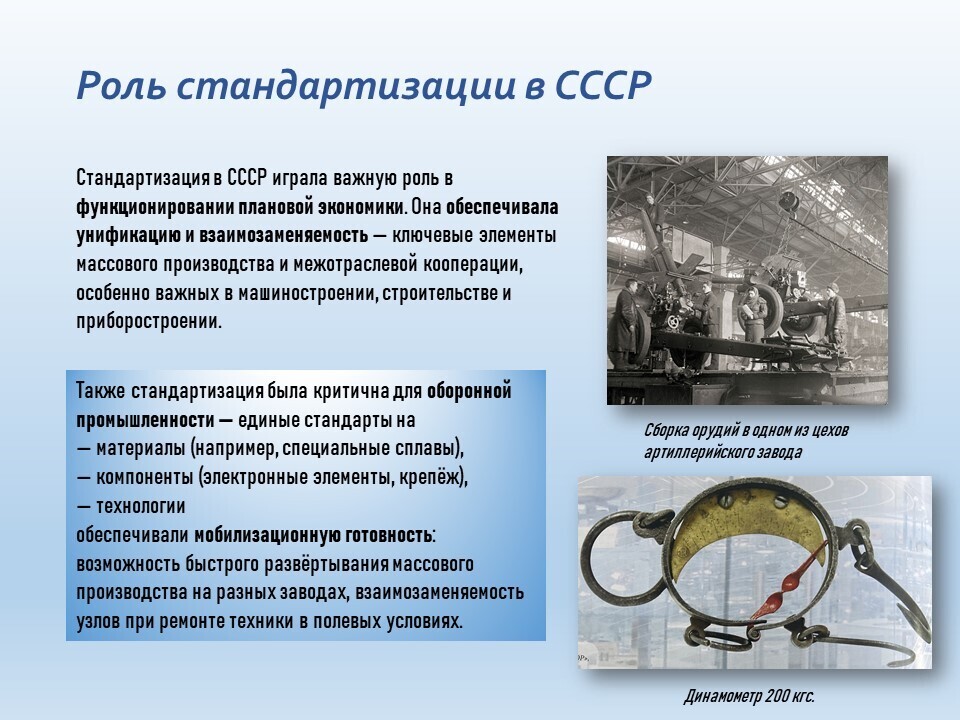 Роль стандартизации в СССР

Стандартизация в СССР играла важную роль в функционировании плановой экономики. Она обеспечивала унификацию и взаимозаменяемость — ключевые элементы массового производства и межотраслевой кооперации, особенно важных в машиностроении, строительстве и приборостроении.

Также стандартизация была критична для оборонной промышленности — единые стандарты на
— материалы (например, специальные сплавы),
— компоненты (электронные элементы, крепёж),
— технологии
обеспечивали мобилизационную готовность: возможность быстрого развёртывания массового производства на разных заводах, взаимозаменяемость узлов при ремонте техники в полевых условиях.

Сборка орудий в одном из цехов артиллерийского завода

Динамометр 200 кгс.